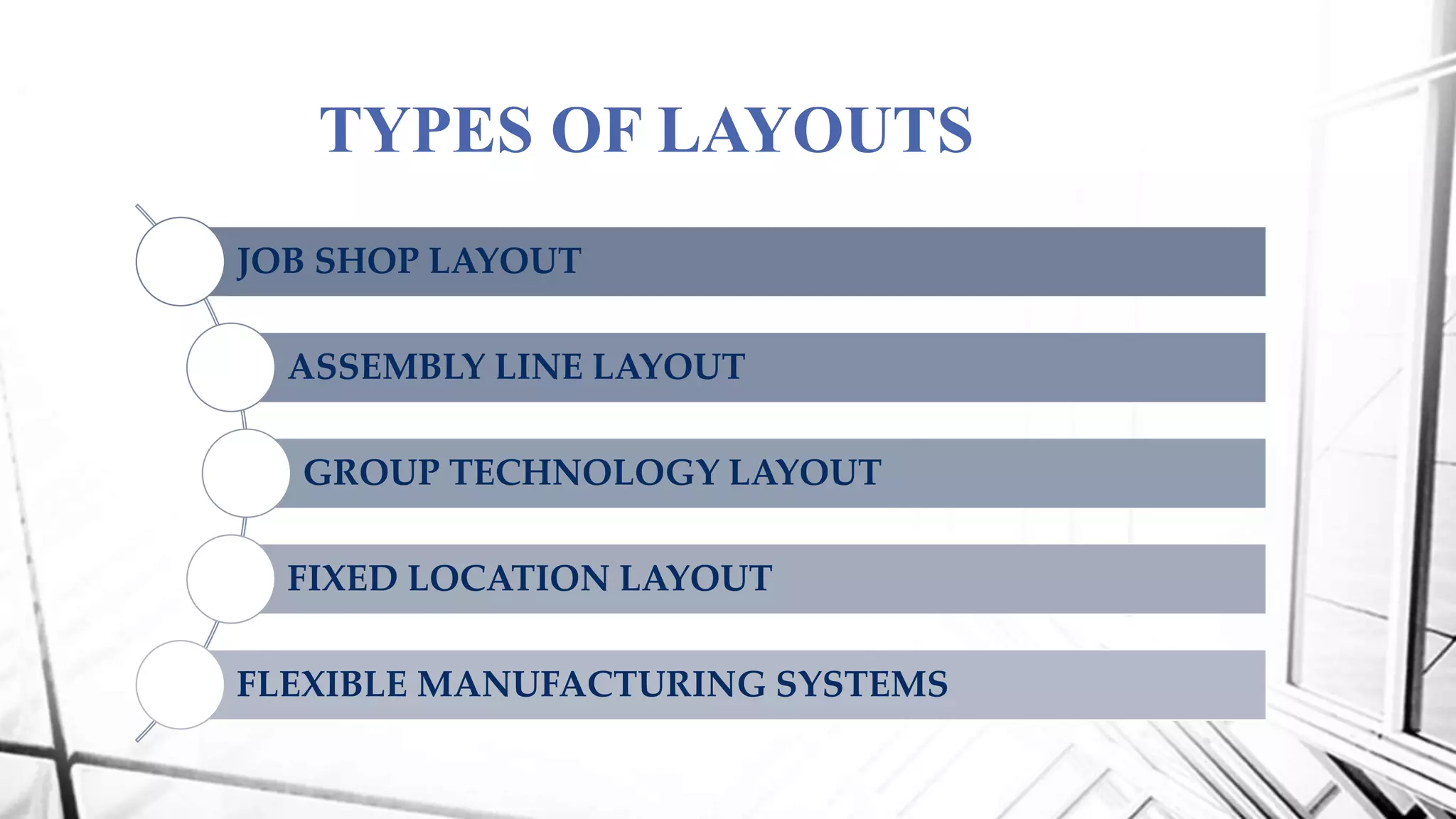 TYPES OF LAYOUTS

JOB SHOP LAYOUT

ASSEMBLY LINE LAYOUT

GROUP TECHNOLOGY LAYOUT

FIXED LOCATION LAYOUT

FLEXIBLE MANUFACTURING SYSTEMS